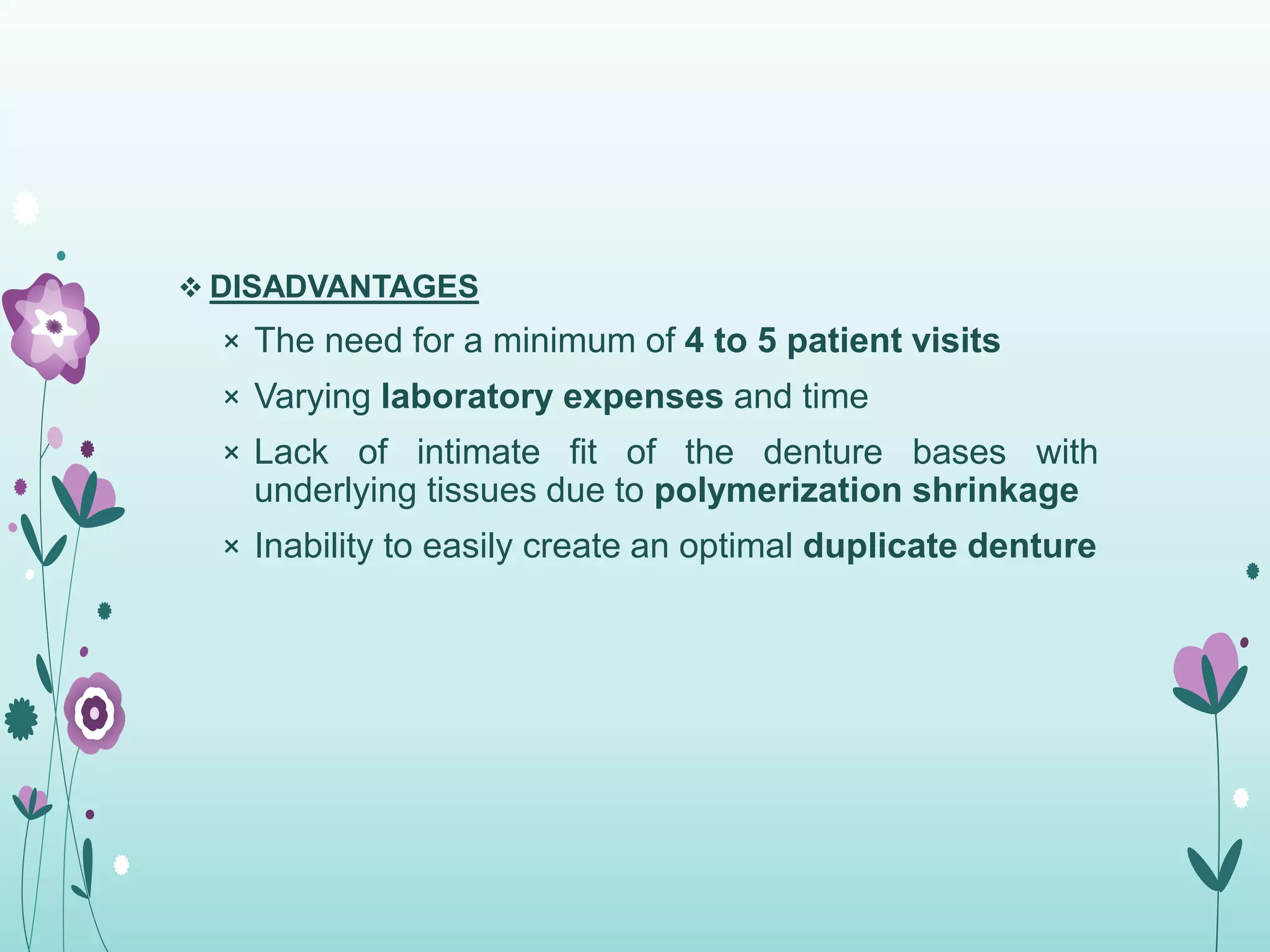 ❖ DISADVANTAGES

× The need for a minimum of 4 to 5 patient visits

× Varying laboratory expenses and time

× Lack of intimate fit of the denture bases with underlying tissues due to polymerization shrinkage

× Inability to easily create an optimal duplicate denture